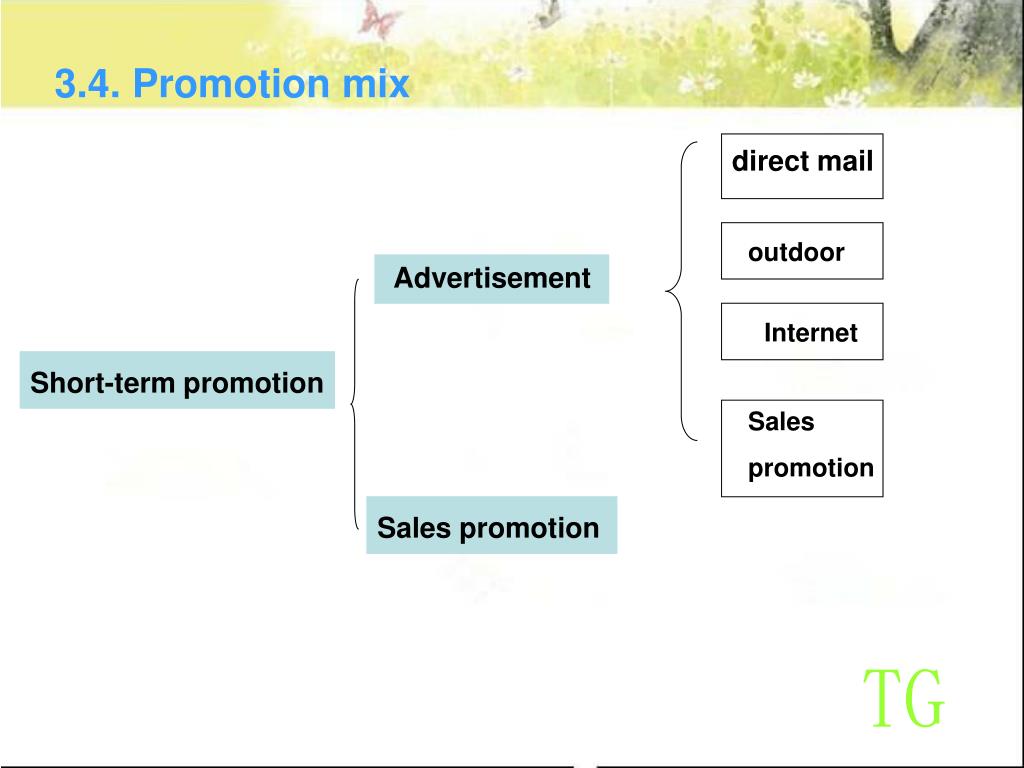 3.4. Promotion mix

Short-term promotion

Advertisement

Sales promotion

direct mail

outdoor

Internet

Sales promotion

TG